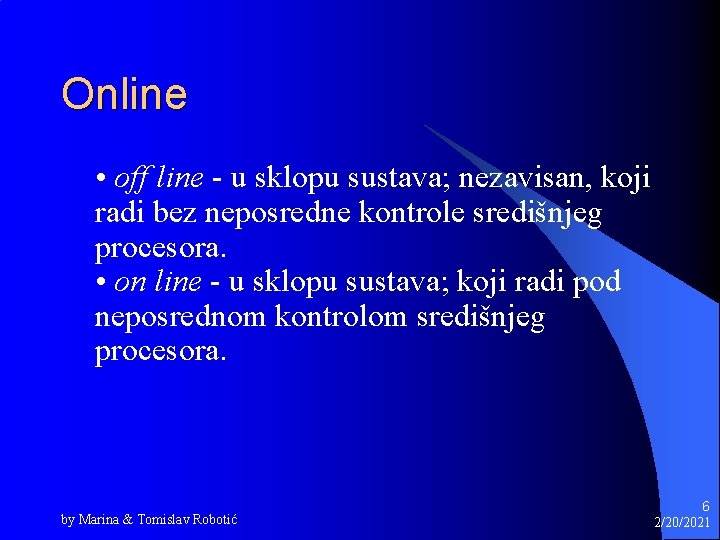 Online

• off line - u sklopu sustava; nezavisan, koji radi bez neposredne kontrole središnjeg procesora.
• on line - u sklopu sustava; koji radi pod neposrednom kontrolom središnjeg procesora.

by Marina & Tomislav Robotić

6
2/20/2021